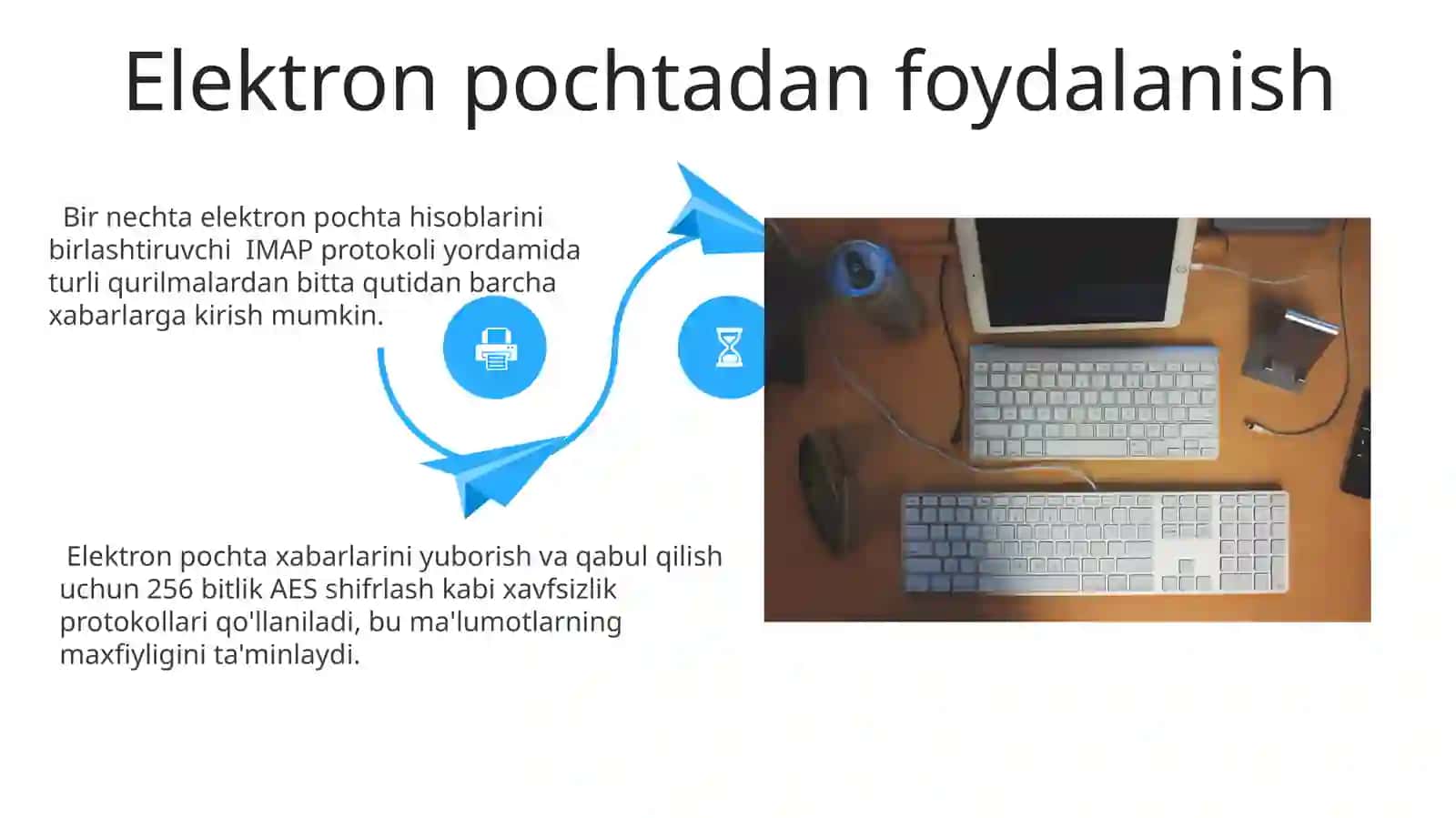 Elektron pochtadan foydalanish

Bir nechta elektron pochta hisoblarini birlashtiruvchi  IMAP protokoli yordamida turli qurilmalardan bitta qutidan barcha xabarlarga kirish mumkin.

Elektron pochta xabarlarini yuborish va qabul qilish uchun 256 bitlik AES shifrlash kabi xavfsizlik protokollari qo'llaniladi, bu ma'lumotlarning maxfiyligini ta'minlaydi.